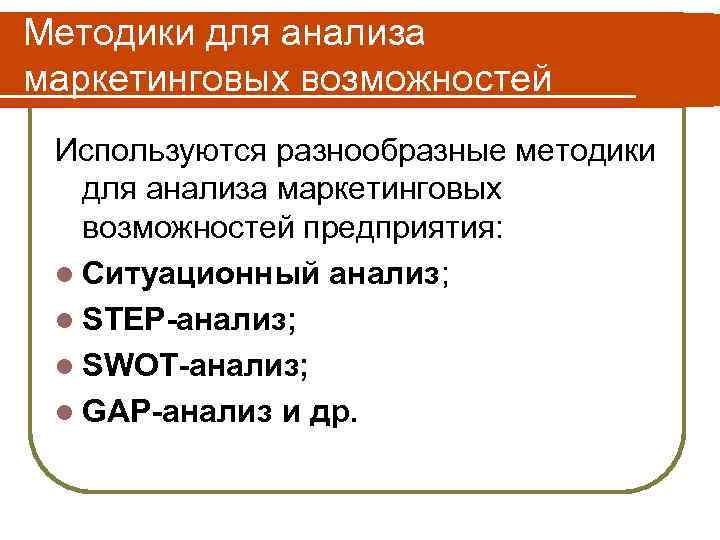 Методики для анализа маркетинговых возможностей

Используются разнообразные методики для анализа маркетинговых возможностей предприятия:

- Ситуационный анализ;
- STEP-анализ;
- SWOT-анализ;
- GAP-анализ и др.